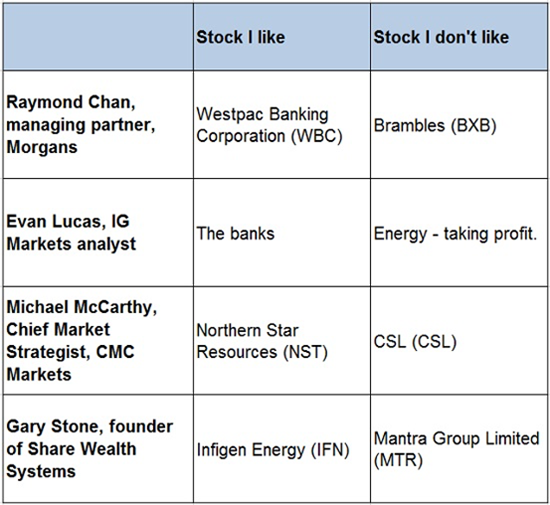 | | Stock I like | Stock I don't like |
|---|---|---|
| Raymond Chan, managing partner, Morgans | Westpac Banking Corporation (WBC) | Brambles (BXB) |
| Evan Lucas, IG Markets analyst | The banks | Energy - taking profit. |
| Michael McCarthy, Chief Market Strategist, CMC Markets | Northern Star Resources (NST) | CSL (CSL) |
| Gary Stone, founder of Share Wealth Systems | Infigen Energy (IFN) | Mantra Group Limited (MTR) |